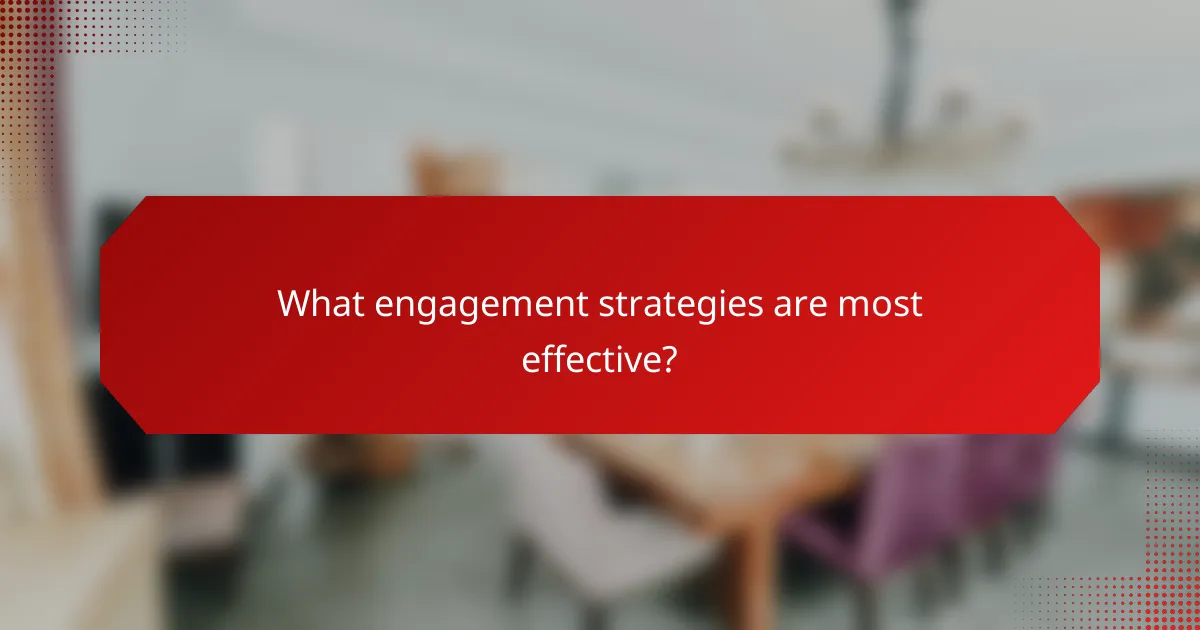 What engagement strategies are most effective?